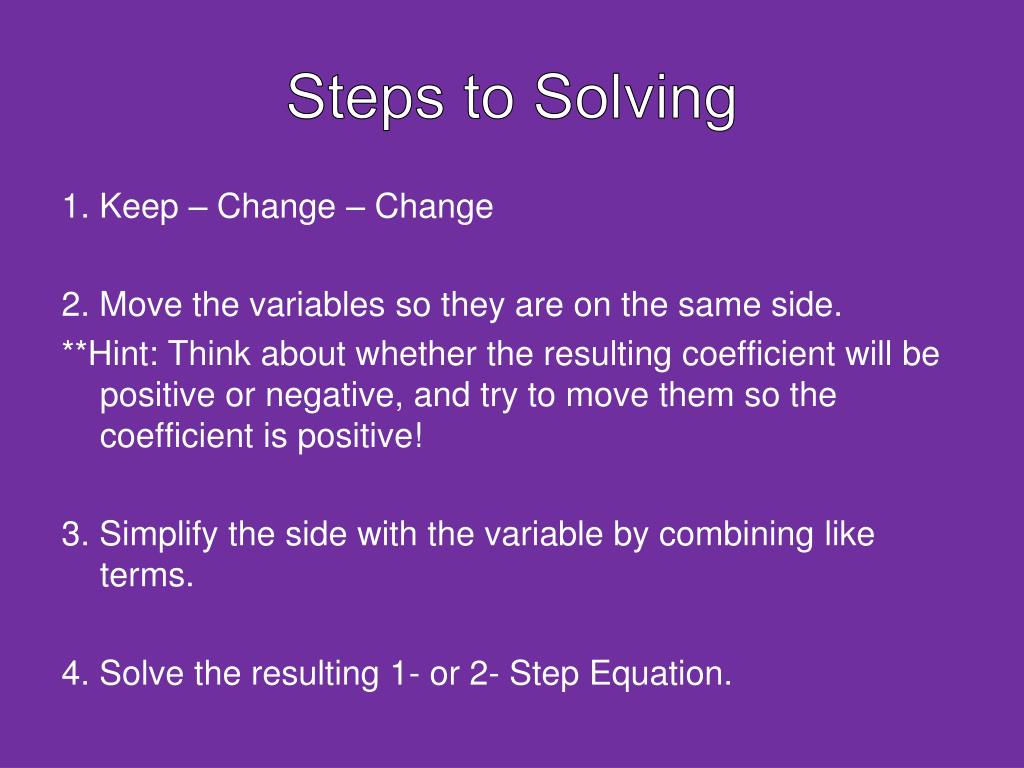 Steps to Solving

1. Keep – Change – Change

2. Move the variables so they are on the same side.
**Hint: Think about whether the resulting coefficient will be positive or negative, and try to move them so the coefficient is positive!

3. Simplify the side with the variable by combining like terms.

4. Solve the resulting 1- or 2- Step Equation.